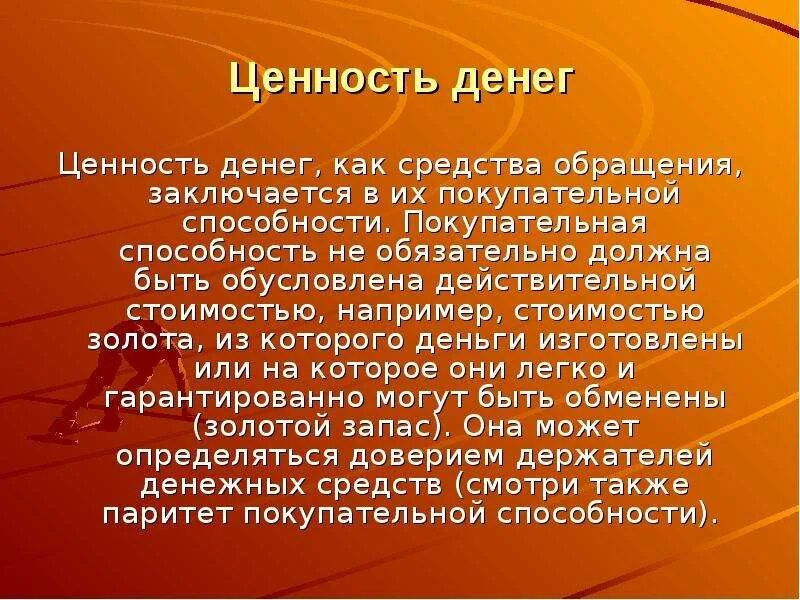 Ценность денег

Ценность денег, как средства обращения, заключается в их покупательной способности. Покупательная способность не обязательно должна быть обусловлена действительной стоимостью, например, стоимостью золота, из которого деньги изготовлены или на которое они легко и гарантированно могут быть обменены (золотой запас). Она может определяться доверием держателей денежных средств (смотри также паритет покупательной способности).